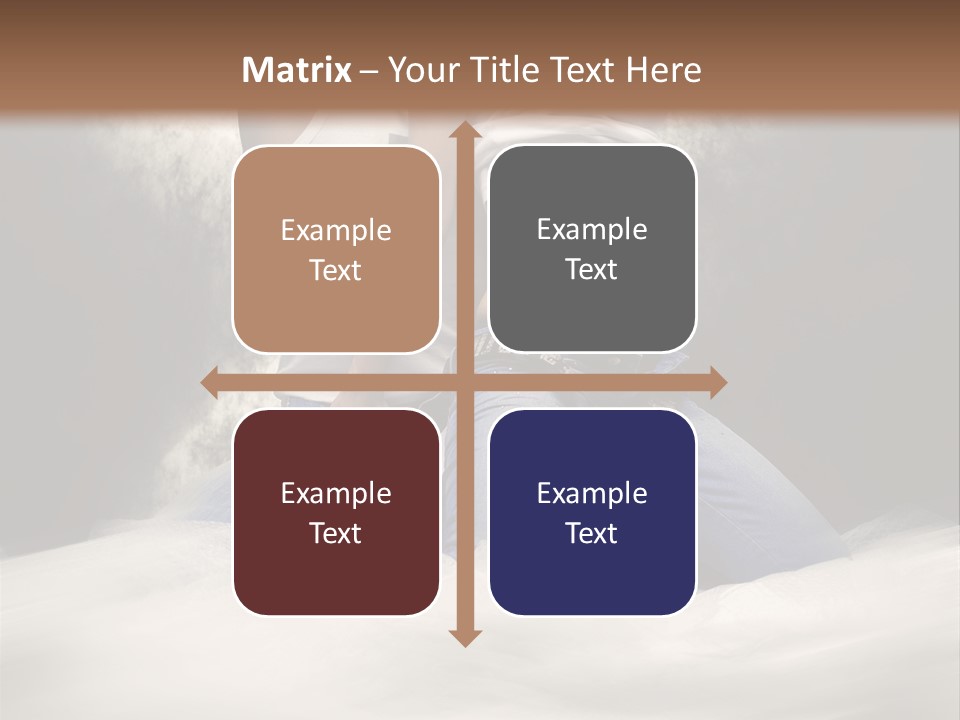 Matrix – Your Title Text Here

Example Text

Example Text

Example Text

Example Text